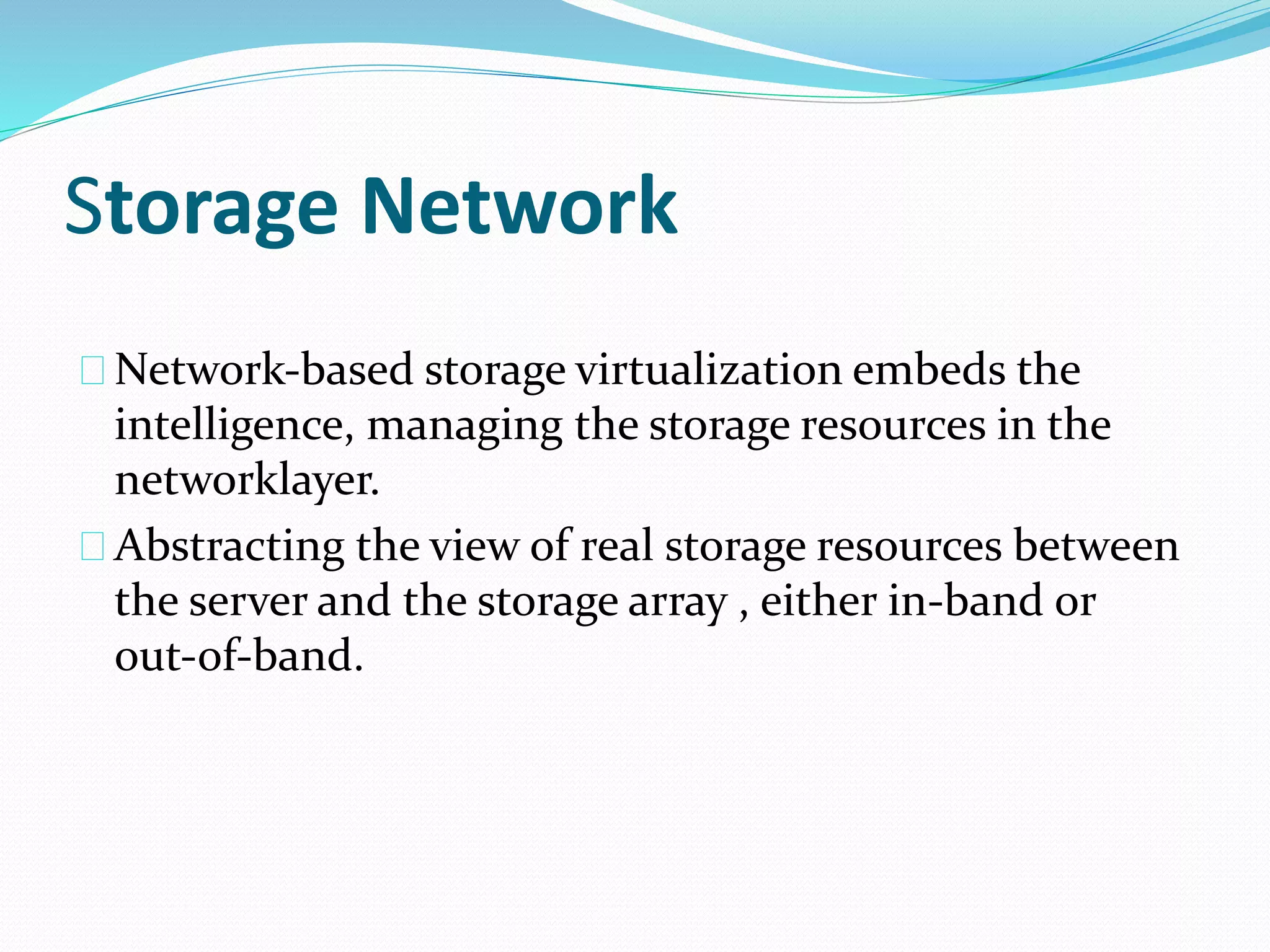 Storage Network

Network-based storage virtualization embeds the intelligence, managing the storage resources in the networklayer.

Abstracting the view of real storage resources between the server and the storage array , either in-band or out-of-band.